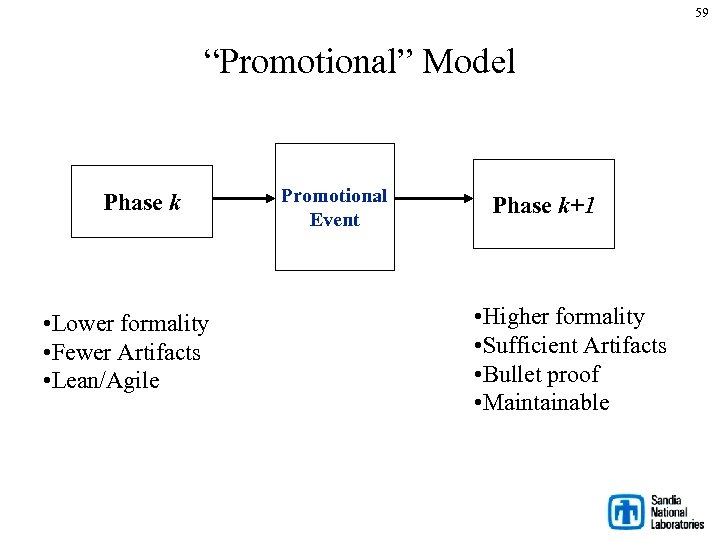 59

“Promotional” Model

Phase $k$

Promotional Event

Phase $k+1$

•Lower formality
•Fewer Artifacts
•Lean/Agile

•Higher formality
•Sufficient Artifacts
•Bullet proof
•Maintainable

Sandia National Laboratories